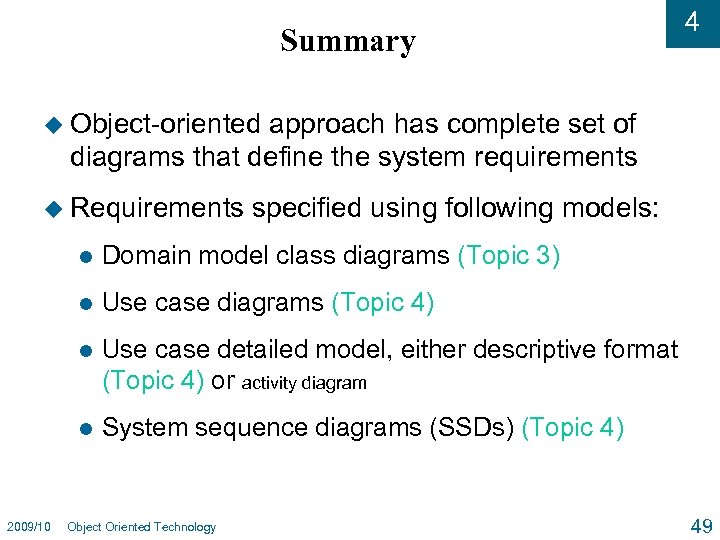 4

Summary

Object-oriented approach has complete set of diagrams that define the system requirements

Requirements specified using following models:

Domain model class diagrams (Topic 3)

Use case diagrams (Topic 4)

Use case detailed model, either descriptive format (Topic 4) or activity diagram

System sequence diagrams (SSDs) (Topic 4)

2009/10 Object Oriented Technology

49